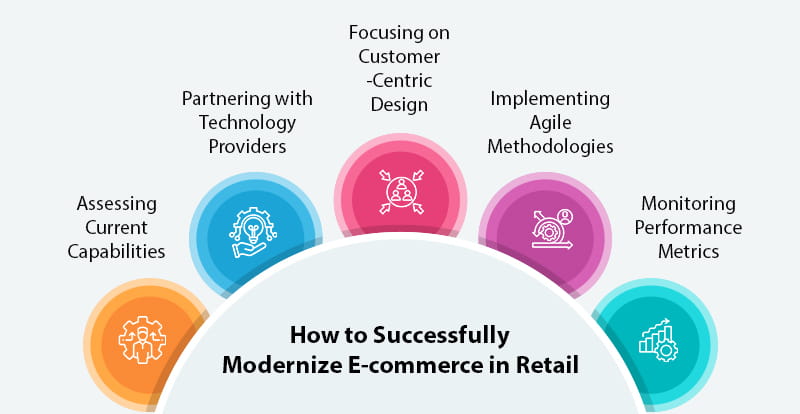 Assessing Current Capabilities

Partnering with Technology Providers

Focusing on Customer -Centric Design

Implementing Agile Methodologies

Monitoring Performance Metrics

How to Successfully Modernize E-commerce in Retail